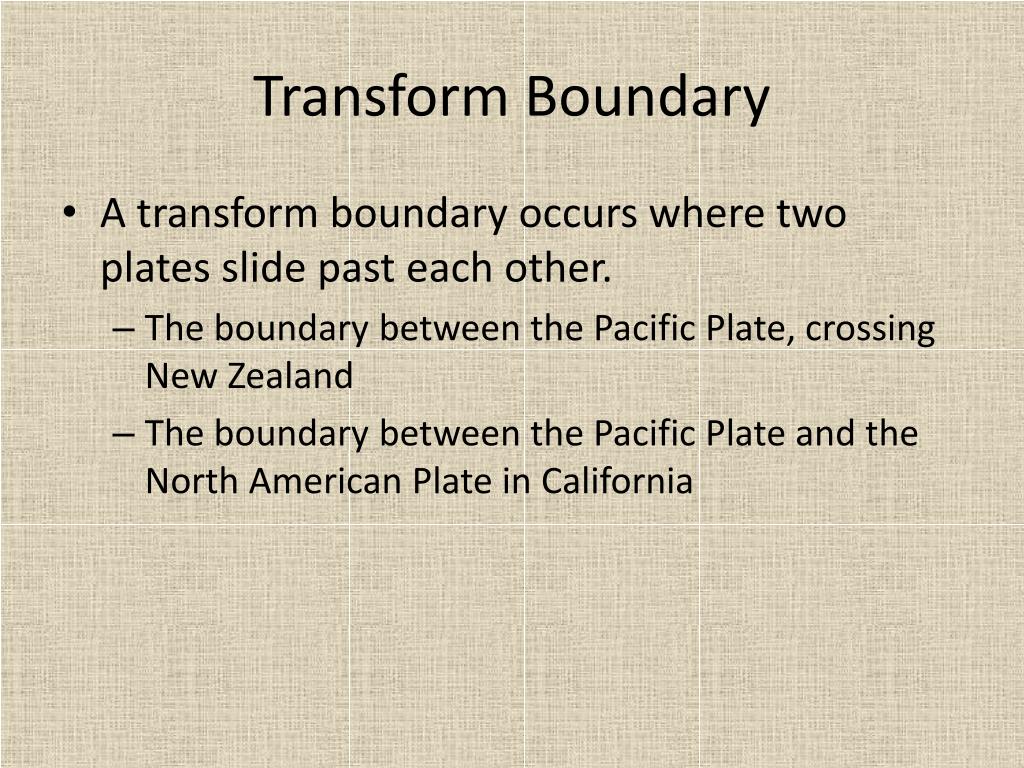 Transform Boundary

• A transform boundary occurs where two plates slide past each other.
– The boundary between the Pacific Plate, crossing New Zealand
– The boundary between the Pacific Plate and the North American Plate in California